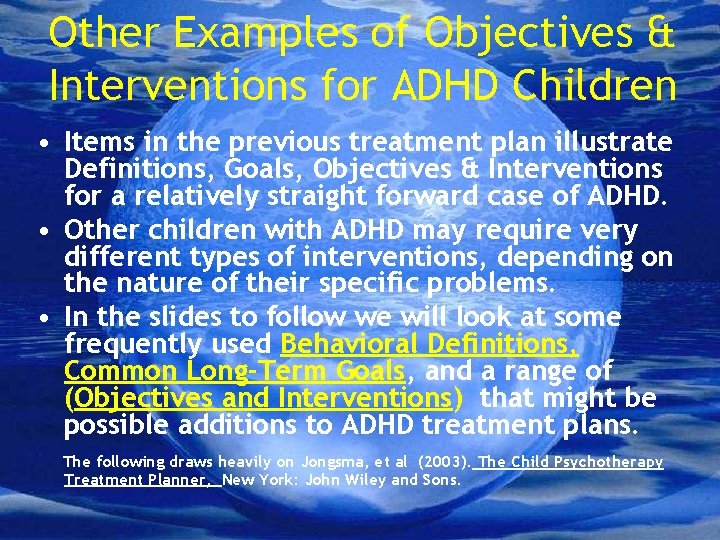 Other Examples of Objectives & Interventions for ADHD Children

• Items in the previous treatment plan illustrate Definitions, Goals, Objectives & Interventions for a relatively straight forward case of ADHD.

• Other children with ADHD may require very different types of interventions, depending on the nature of their specific problems.

• In the slides to follow we will look at some frequently used Behavioral Definitions, Common Long-Term Goals, and a range of (Objectives and Interventions) that might be possible additions to ADHD treatment plans.

The following draws heavily on Jongsma, et al (2003). The Child Psychotherapy Treatment Planner, New York: John Wiley and Sons.